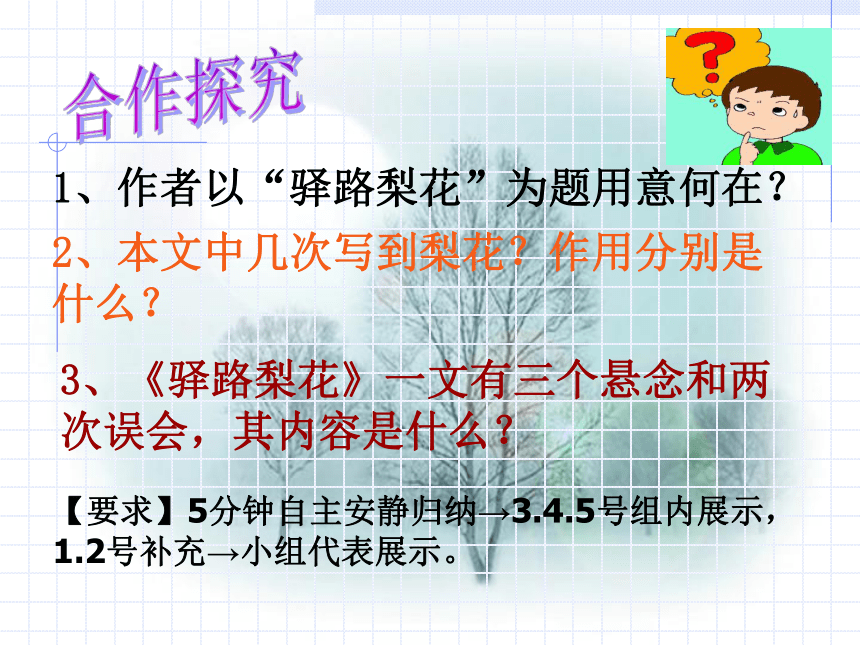 合作探究

?

1、作者以“驿路梨花”为题用意何在？

2、本文中几次写到梨花？作用分别是什么？

3、《驿路梨花》一文有三个悬念和两次误会，其内容是什么？

【要求】5分钟自主安静归纳→3.4.5号组内展示，1.2号补充→小组代表展示。